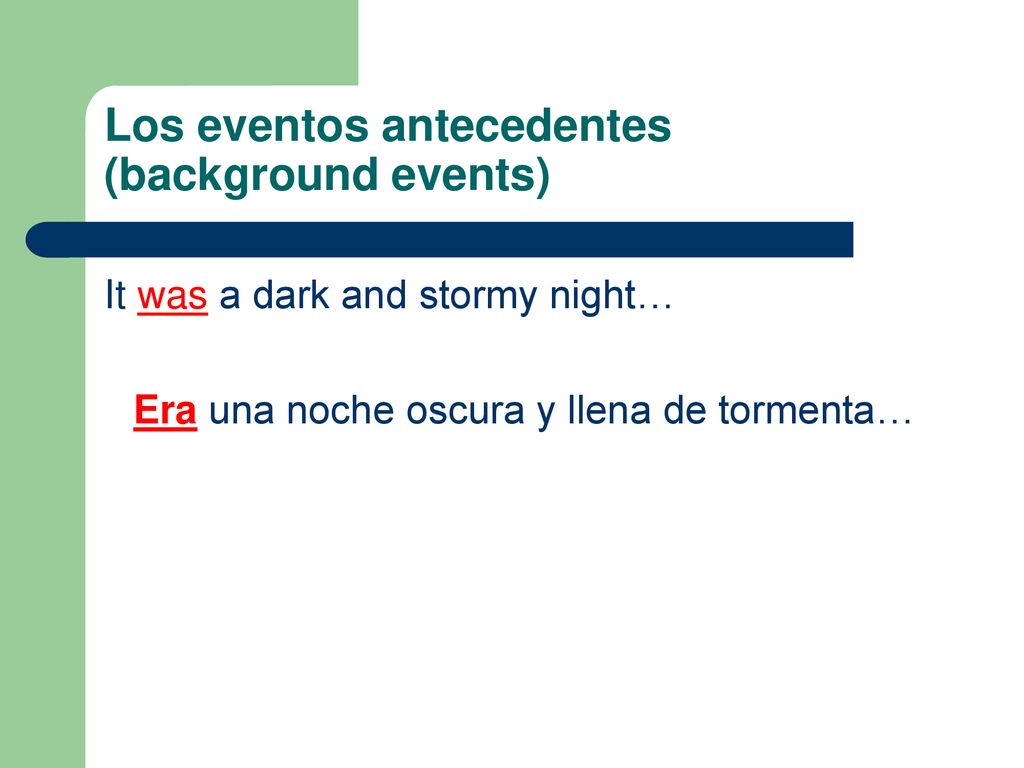 Los eventos antecedentes (background events)

It was a dark and stormy night…

Era una noche oscura y llena de tormenta…